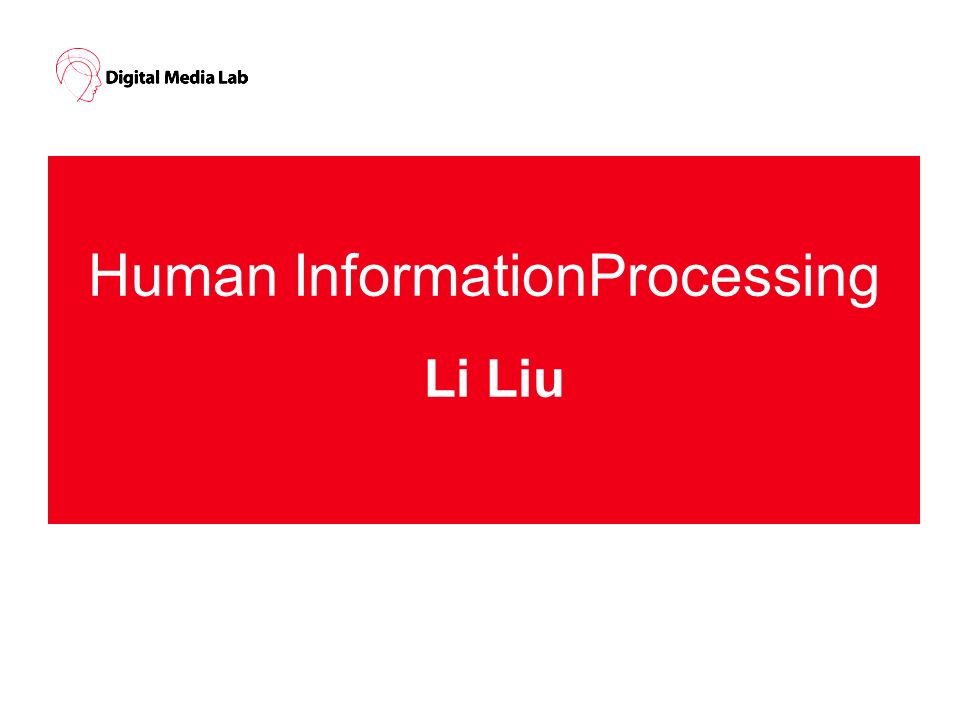 Digital Media Lab

Human InformationProcessing

Li Liu